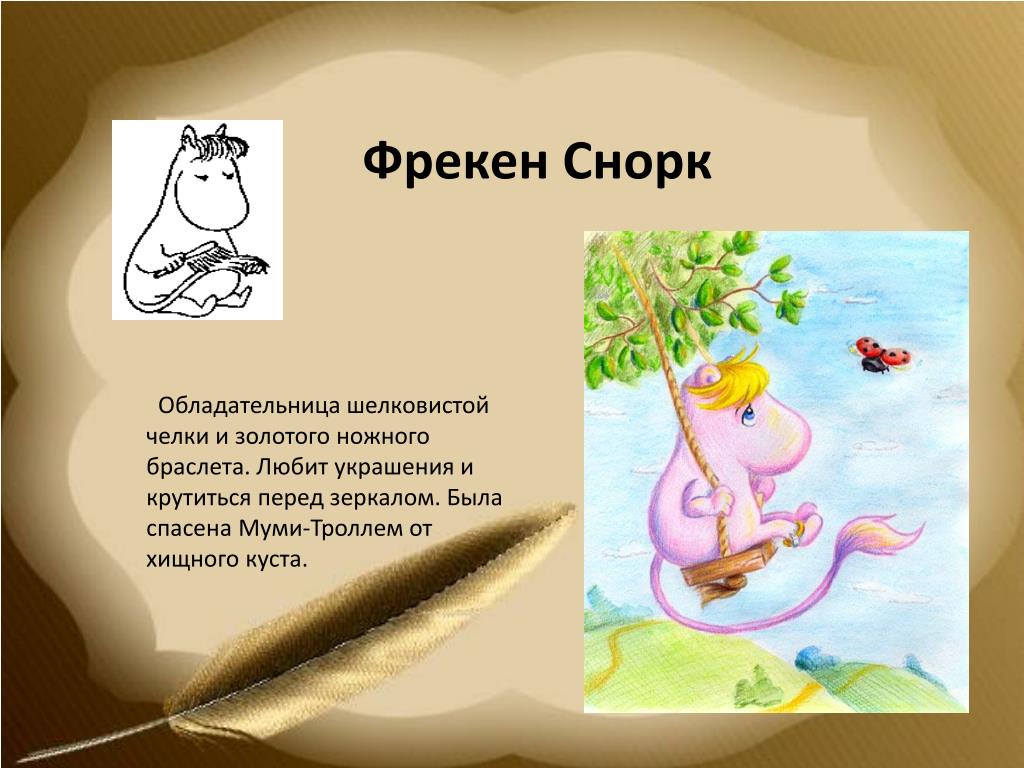 Фрекен Снорк

Обладательница шелковистой челки и золотого ножного браслета. Любит украшения и крутиться перед зеркалом. Была спасена Муми-Троллем от хищного куста.